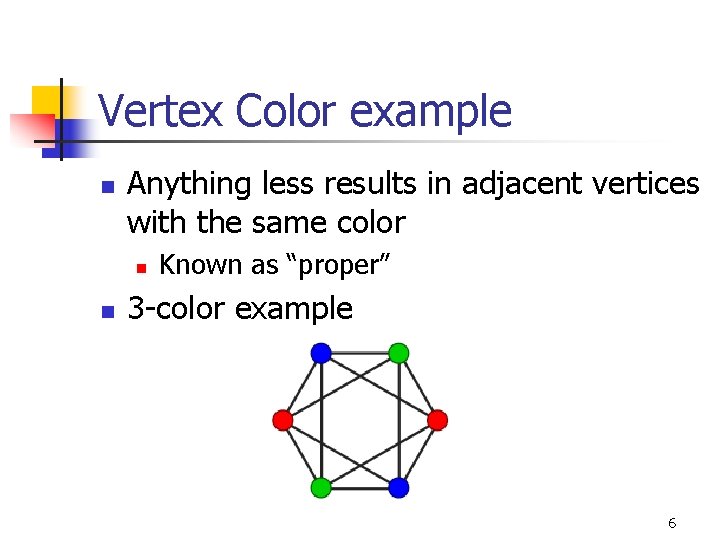 Vertex Color example

Anything less results in adjacent vertices with the same color

Known as “proper”

3-color example

6